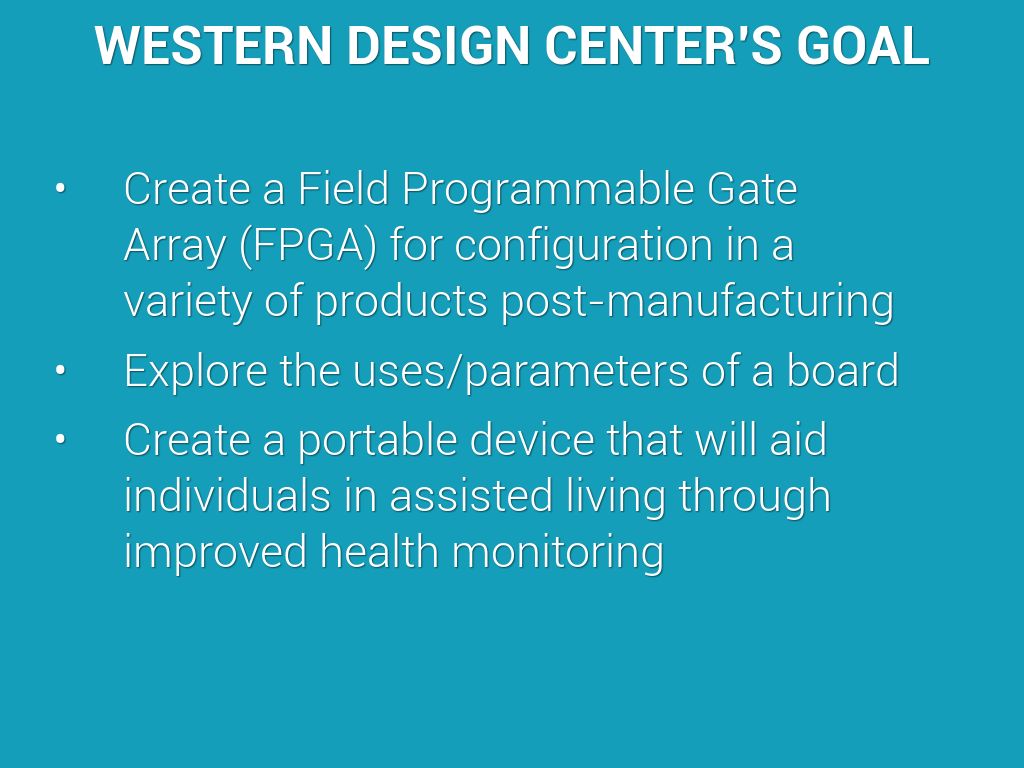 WESTERN DESIGN CENTER'S GOAL

• Create a Field Programmable Gate Array (FPGA) for configuration in a variety of products post-manufacturing

• Explore the uses/parameters of a board

• Create a portable device that will aid individuals in assisted living through improved health monitoring